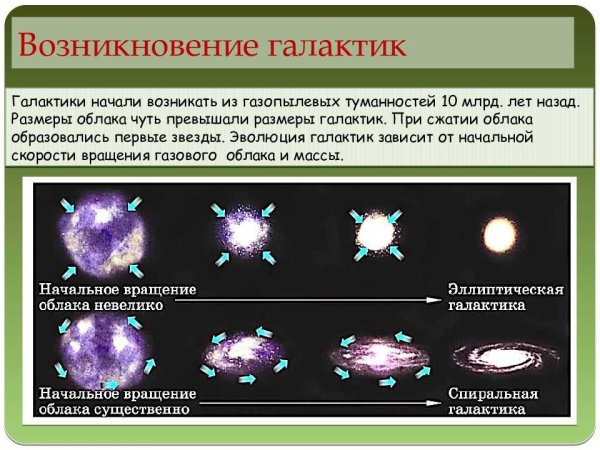 Возникновение галактик

Галактики начали возникать из газопылевых туманностей 10 млрд. лет назад. Размеры облака чуть превышали размеры галактик. При сжатии облака образовались первые звезды. Эволюция галактик зависит от начальной скорости вращения газового облака и массы.

Начальное вращение облака невелико

Эллиптическая галактика

Начальное вращение облака существенно

Спиральная галактика